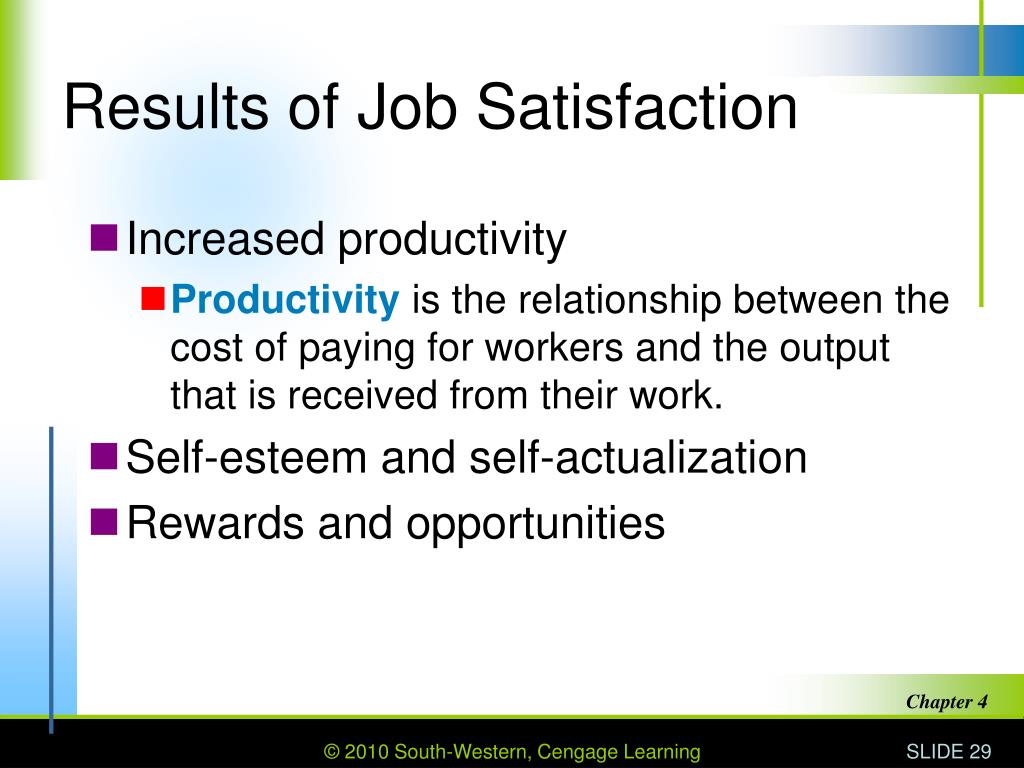 Results of Job Satisfaction

Increased productivity

Productivity is the relationship between the cost of paying for workers and the output that is received from their work.

Self-esteem and self-actualization

Rewards and opportunities

Chapter 4

© 2010 South-Western, Cengage Learning

SLIDE 29